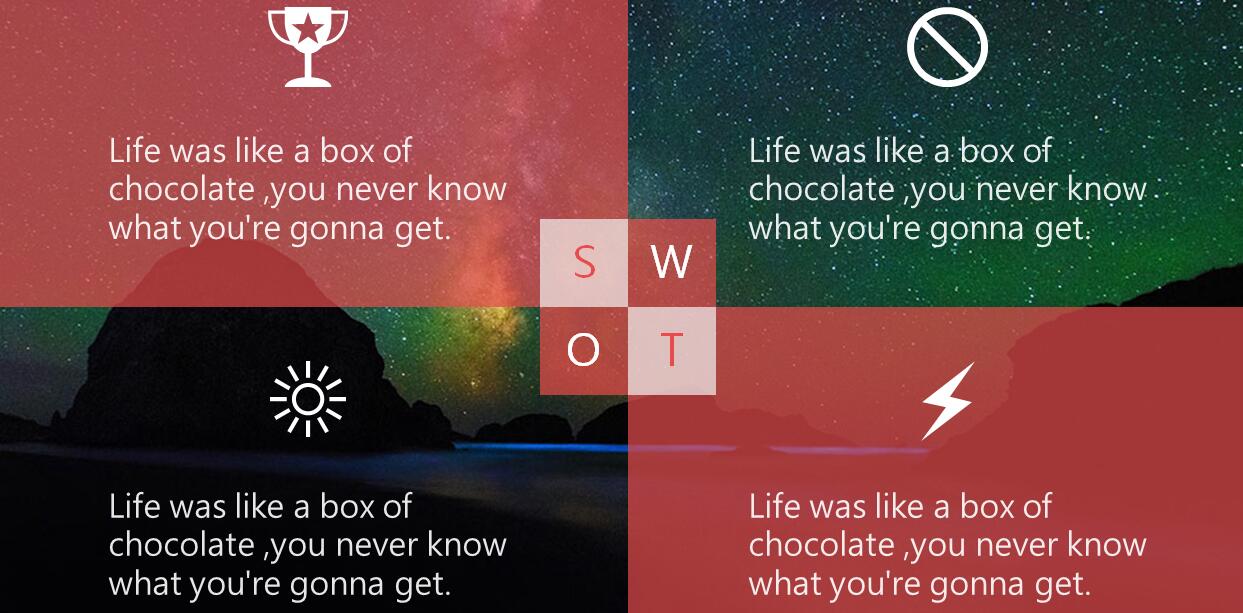 Life was like a box of chocolate ,you never know what you're gonna get.

Life was like a box of chocolate ,you never know what you're gonna get.

S

W

O

T

Life was like a box of chocolate ,you never know what you're gonna get.

Life was like a box of chocolate ,you never know what you're gonna get.